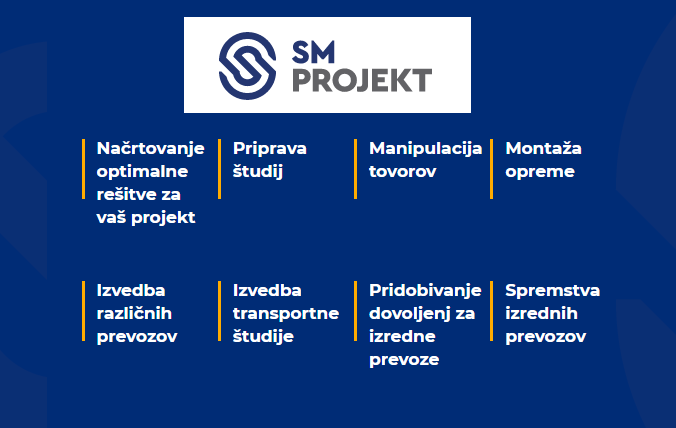 SM
PROJEKT

Načrtovanje optimalne rešitve za vaš projekt

Priprava študij

Manipulacija tovorov

Montaža opreme

Izvedba različnih prevozov

Izvedba transportne študije

Pridobivanje dovoljenj za izredne prevoze

Spremstva izrednih prevozov